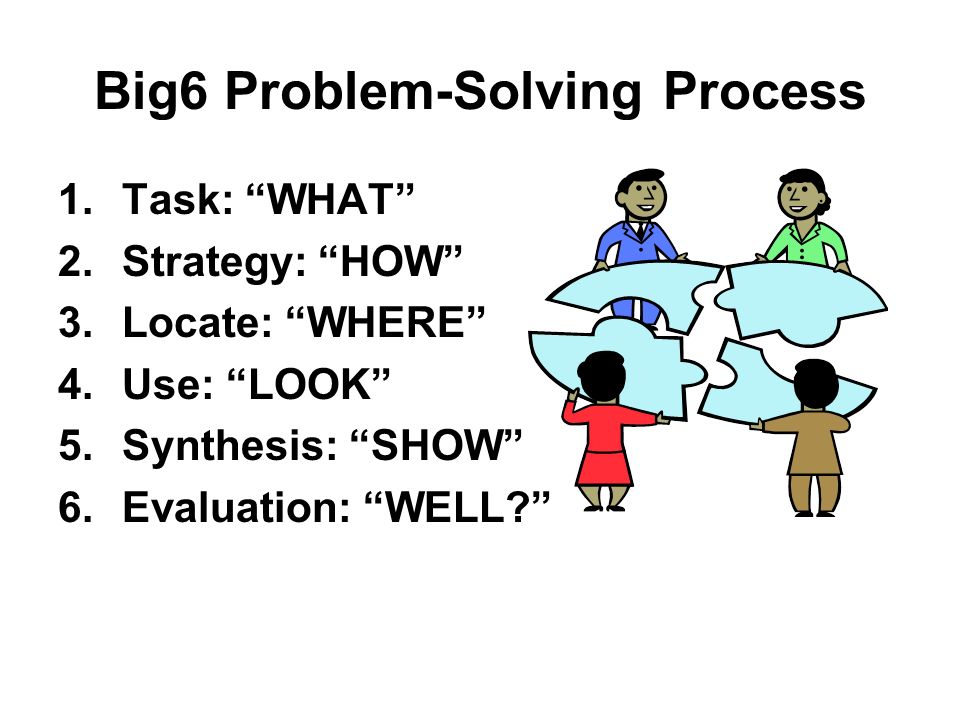 Big6 Problem-Solving Process

1. Task: “WHAT”
2. Strategy: “HOW”
3. Locate: “WHERE”
4. Use: “LOOK”
5. Synthesis: “SHOW”
6. Evaluation: “WELL?”